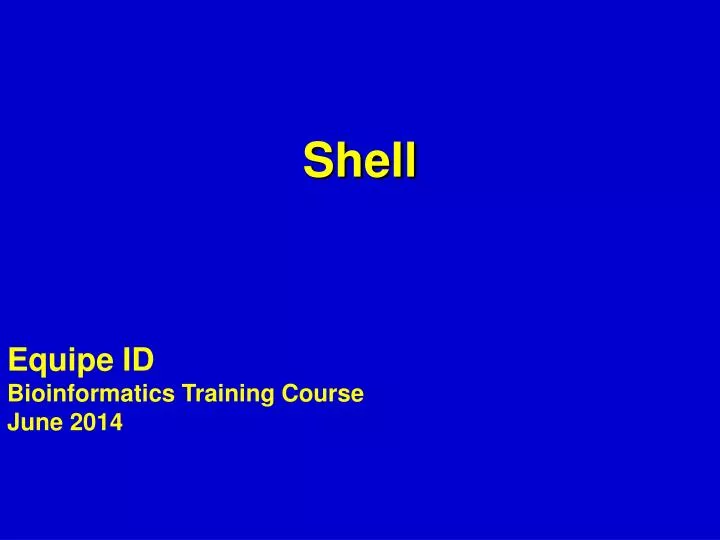 Shell

Equipe ID
Bioinformatics Training Course
June 2014